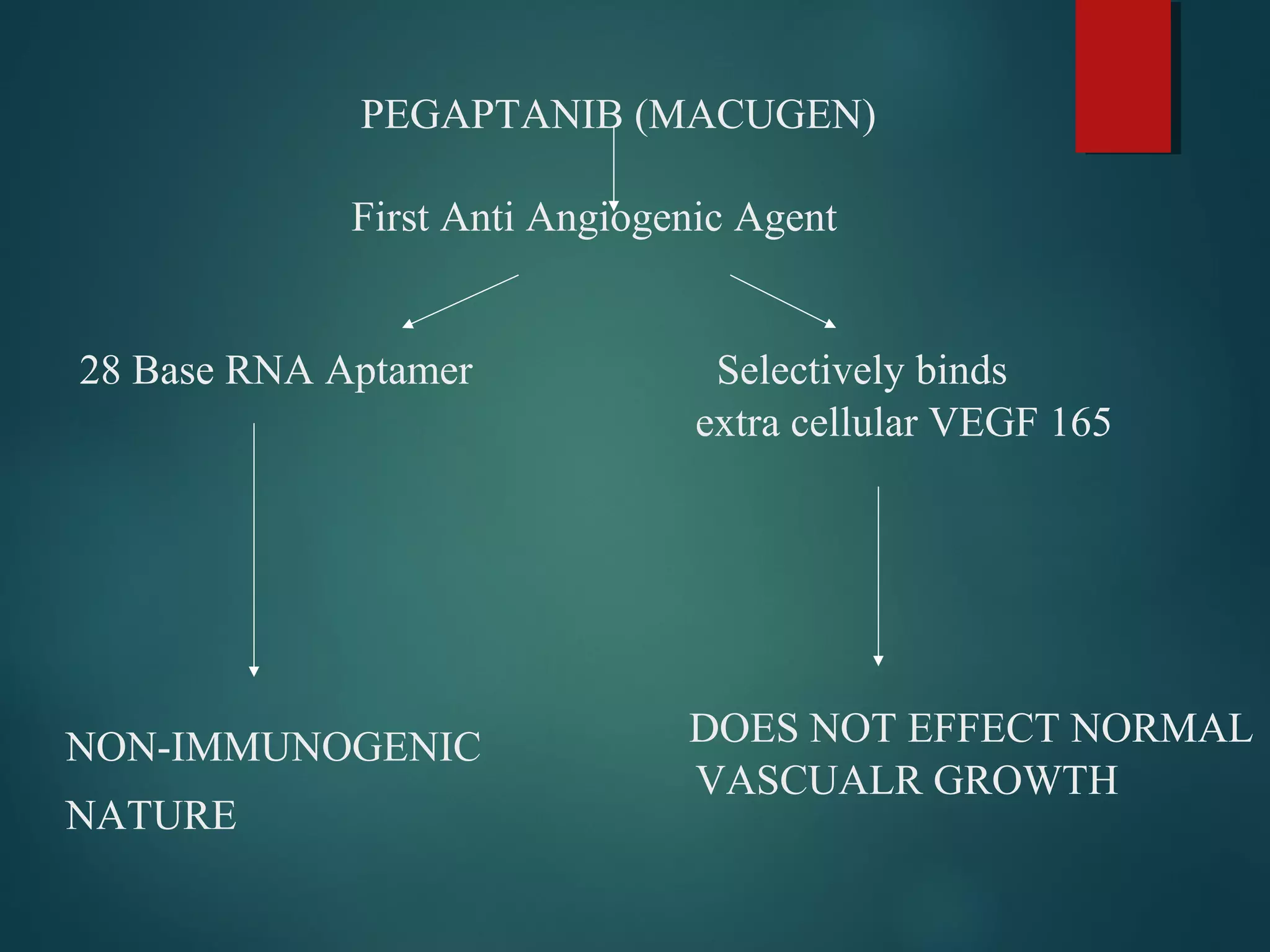 PEGAPTANIB (MACUGEN)

First Anti Angiogenic Agent

28 Base RNA Aptamer

Selectively binds extra cellular VEGF 165

NON-IMMUNOGENIC NATURE

DOES NOT EFFECT NORMAL VASCUALR GROWTH